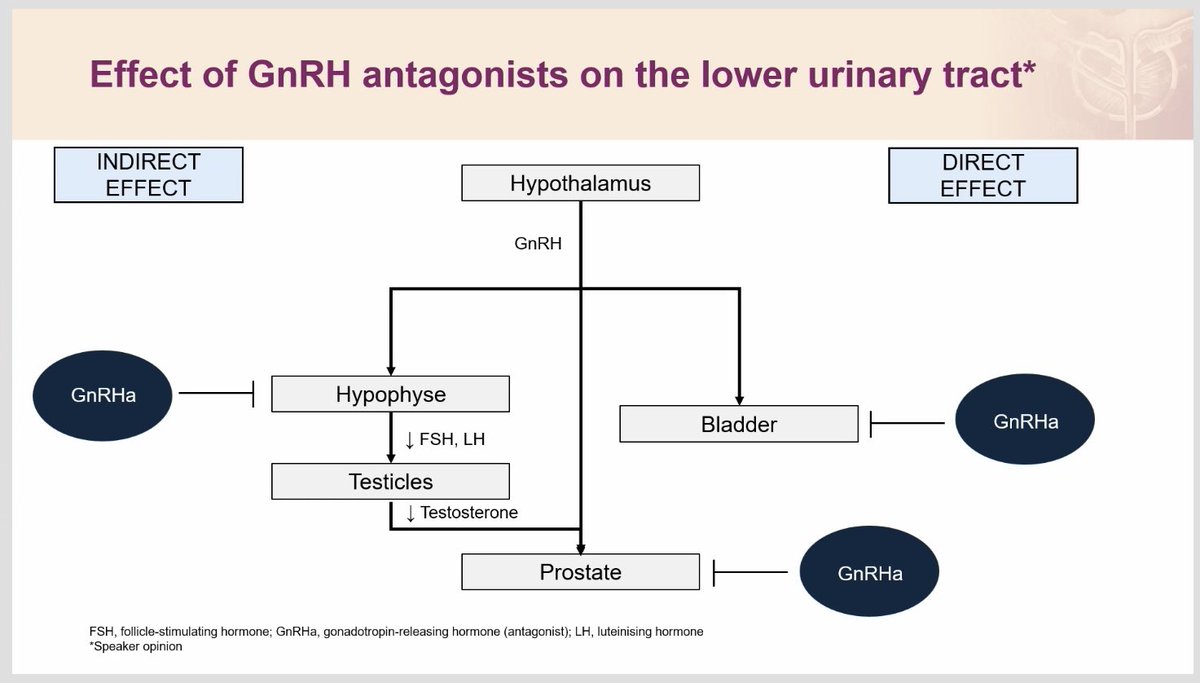 Effect of GnRH antagonists on the lower urinary tract*

INDIRECT EFFECT

Hypothalamus

DIRECT EFFECT

GnRH

GnRHa

Hypophyse

↓ FSH, LH

Testicles

↓ Testosterone

Bladder

GnRHa

Prostate

GnRHa

FSH, follicle-stimulating hormone; GnRHa, gonadotropin-releasing hormone (antagonist); LH, luteinising hormone
*Speaker opinion